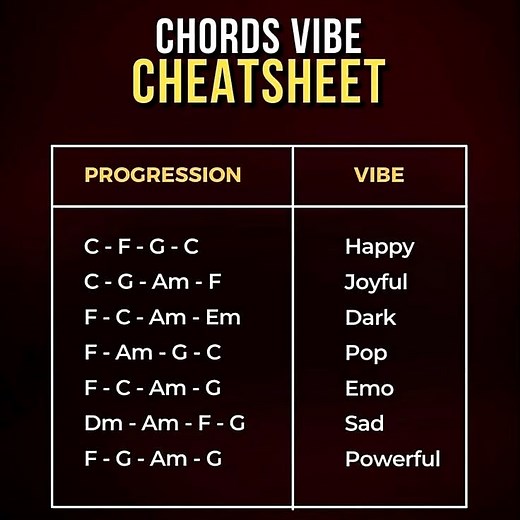 CHORDS VIBE
CHEATSHEET

| PROGRESSION | VIBE |
|---|---|
| C - F - G - C | Happy |
| C - G - Am - F | Joyful |
| F - C - Am - Em | Dark |
| F - Am - G - C | Pop |
| F - C - Am - G | Emo |
| Dm - Am - F - G | Sad |
| F - G - Am - G | Powerful |